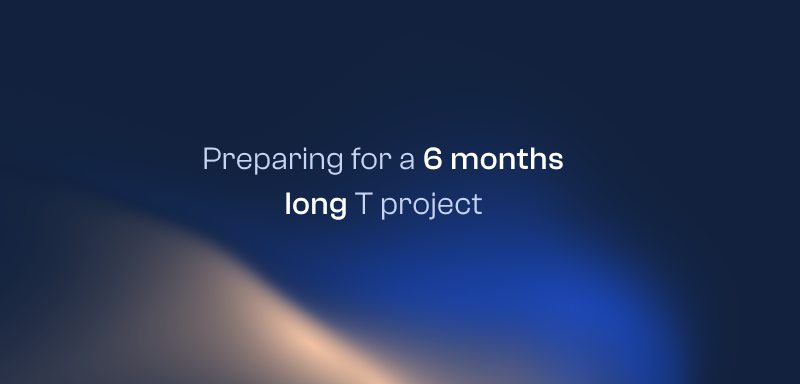 Preparing for a 6 months long T project